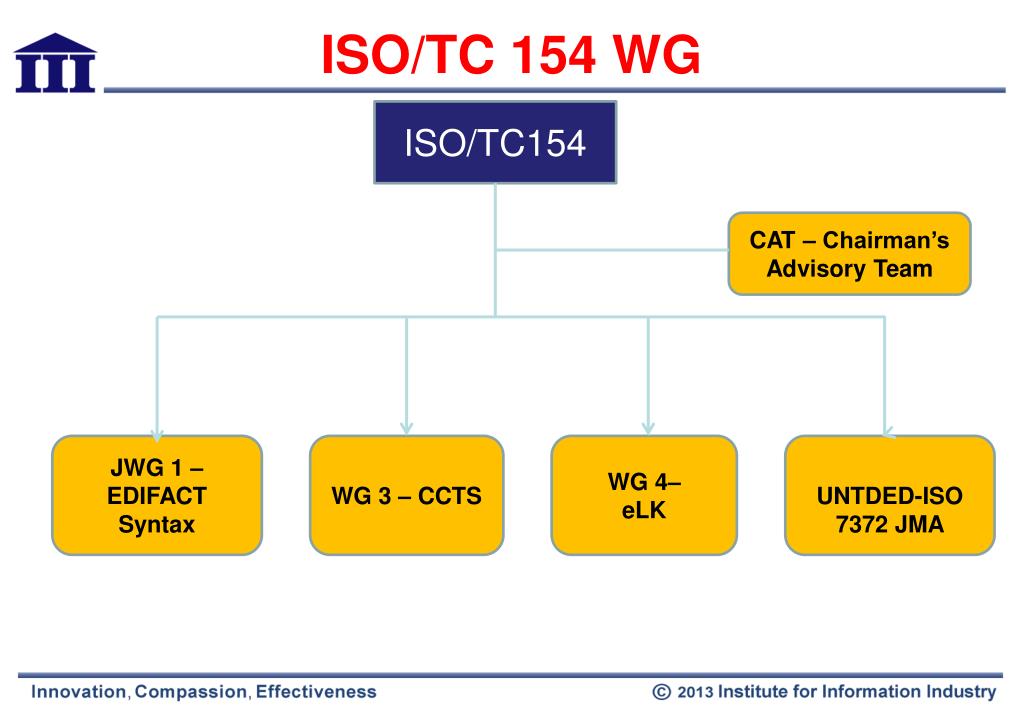 ISO/TC 154 WG

ISO/TC154

CAT – Chairman's Advisory Team

JWG 1 – EDIFACT Syntax

WG 3 – CCTS

WG 4– eLK

UNTDED-ISO 7372 JMA

Innovation, Compassion, Effectiveness

© 2013 Institute for Information Industry